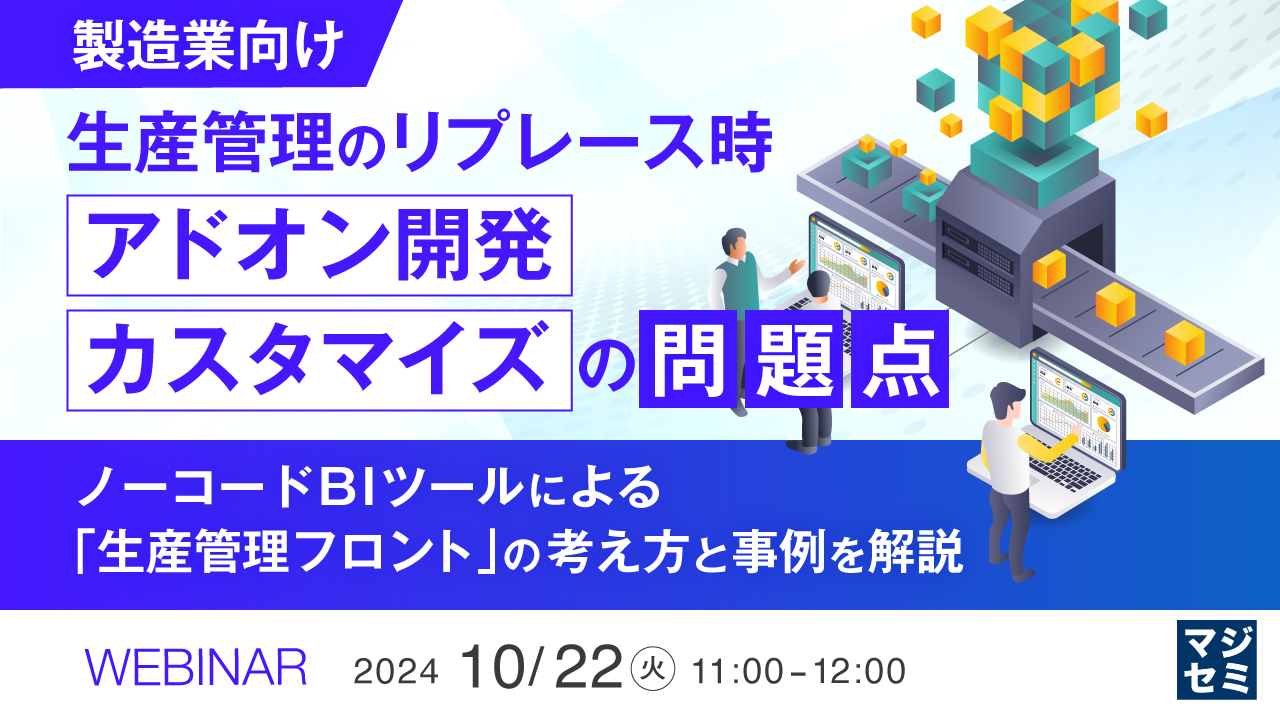 製造業向け

生産管理のリプレース時

アドオン開発

カスタマイズの問題点

ノーコードBIツールによる
「生産管理フロント」の考え方と事例を解説

WEBINAR 2024 10/22 火 11:00-12:00

マジセミ